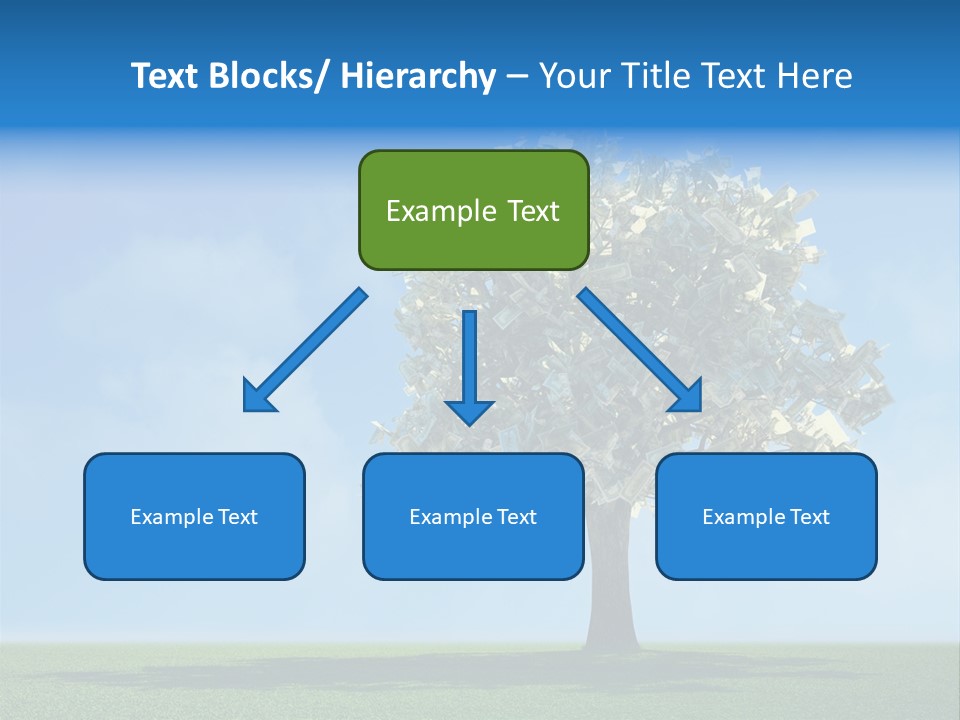 Text Blocks/ Hierarchy – Your Title Text Here

Example Text

Example Text

Example Text

Example Text